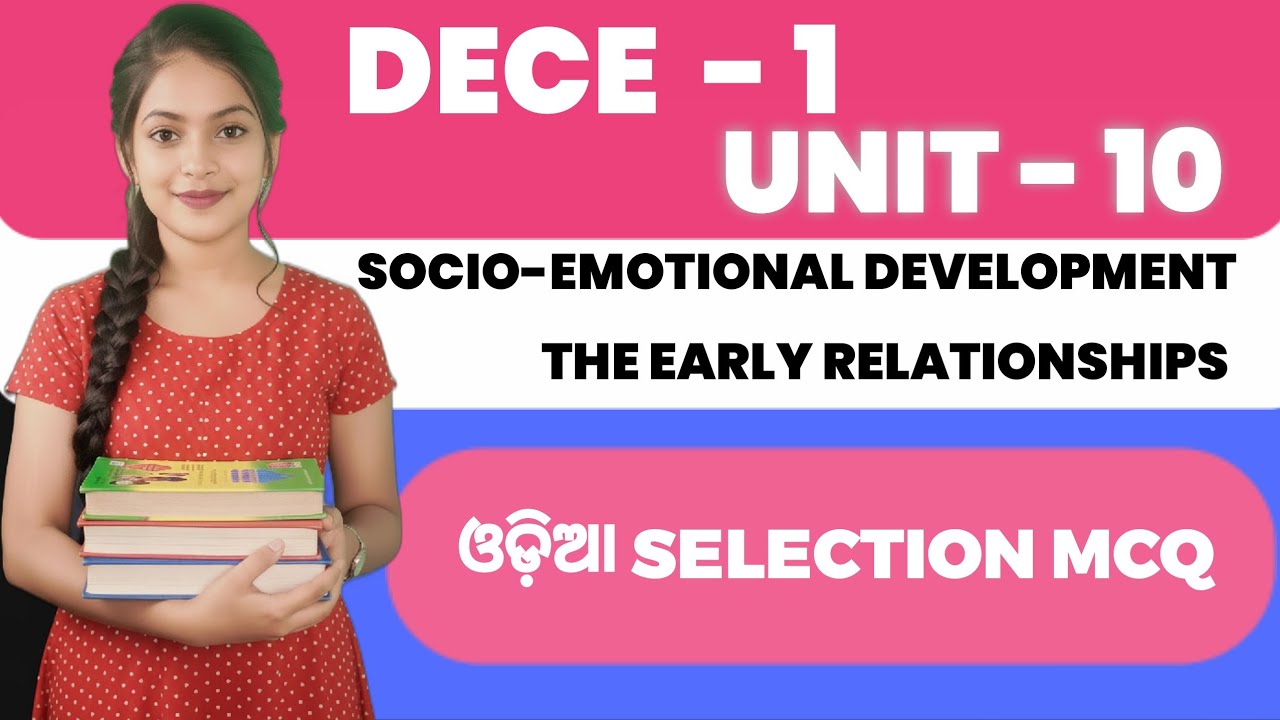 DECE - 1
UNIT - 10

SOCIO-EMOTIONAL DEVELOPMENT

THE EARLY RELATIONSHIPS

ଓଡ଼ିଆ SELECTION MCQ